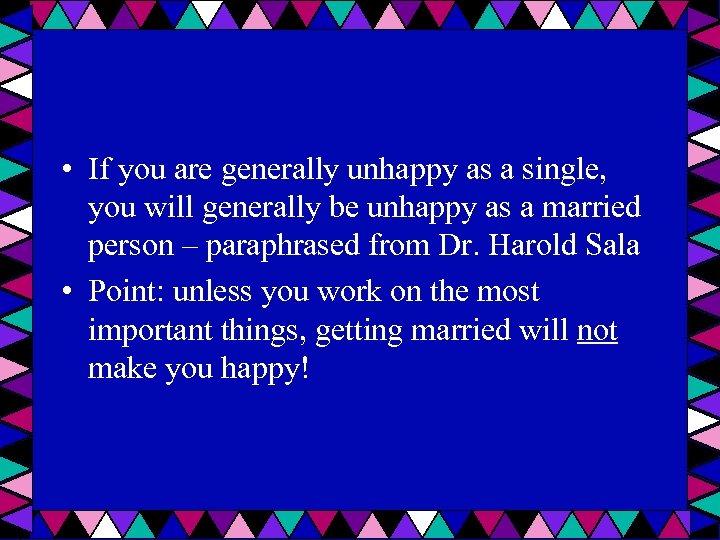 • If you are generally unhappy as a single, you will generally be unhappy as a married person – paraphrased from Dr. Harold Sala

• Point: unless you work on the most important things, getting married will not make you happy!